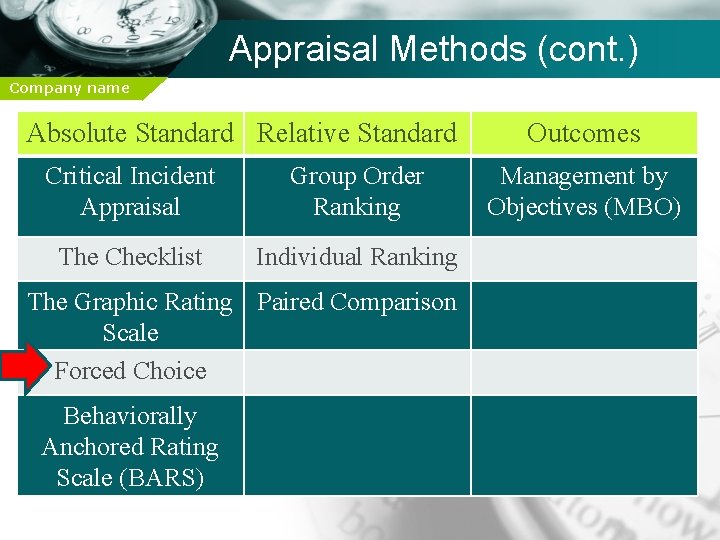 Appraisal Methods (cont.)

Company name

| Absolute Standard | Relative Standard | Outcomes |
|---|---|---|
| Critical Incident Appraisal | Group Order Ranking | Management by Objectives (MBO) |
| The Checklist | Individual Ranking | |
| The Graphic Rating Scale | Paired Comparison | |
| Forced Choice | | |
| Behaviorally Anchored Rating Scale (BARS) | | |